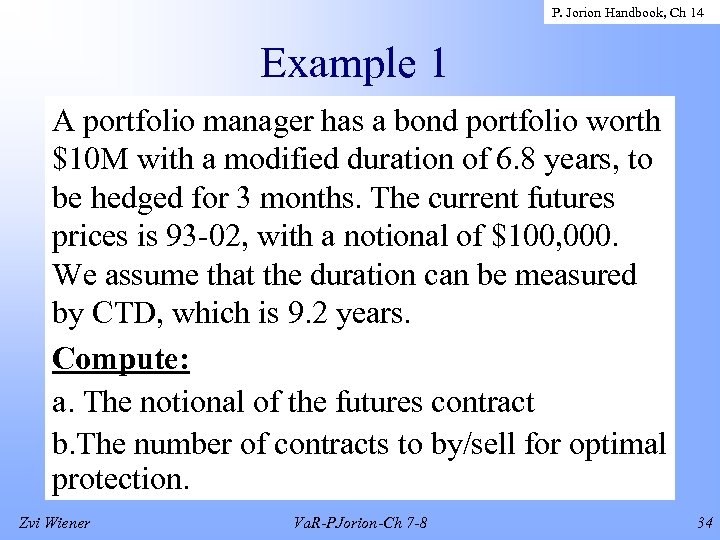 P. Jorion Handbook, Ch 14

Example 1

A portfolio manager has a bond portfolio worth \$10M with a modified duration of 6.8 years, to be hedged for 3 months. The current futures prices is 93-02, with a notional of \$100,000. We assume that the duration can be measured by CTD, which is 9.2 years.

Compute:

a. The notional of the futures contract

b.The number of contracts to by/sell for optimal protection.

Zvi Wiener

VaR-PJorion-Ch 7-8

34